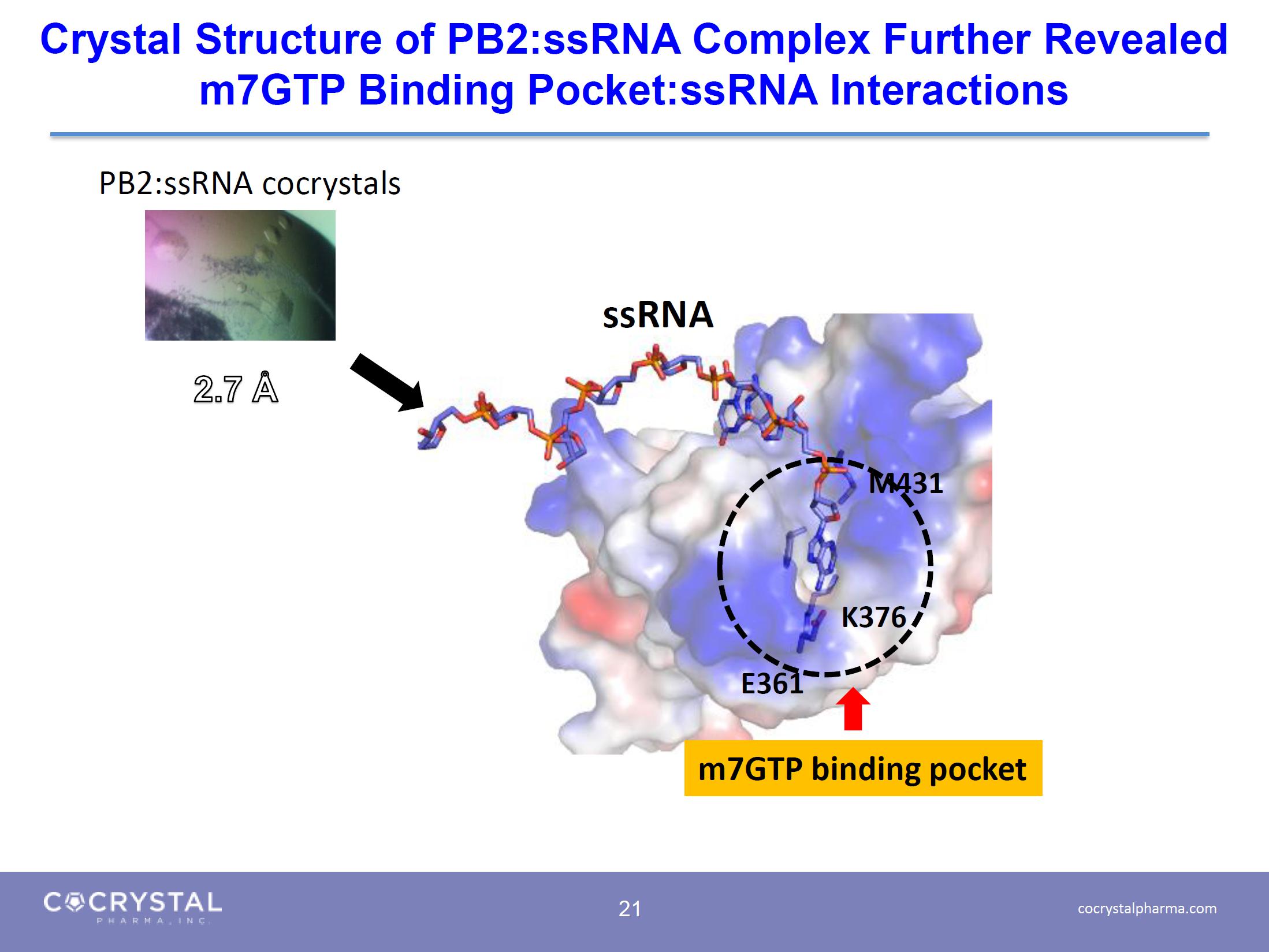 Crystal Structure of PB2:ssRNA Complex Further Revealed m7GTP Binding Pocket:ssRNA Interactions

PB2:ssRNA cocrystals

2.7 Å

ssRNA

M431

K376

E361

m7GTP binding pocket

COCRYSTAL
PHARMA, INC.

21

cocrystalpharma.com